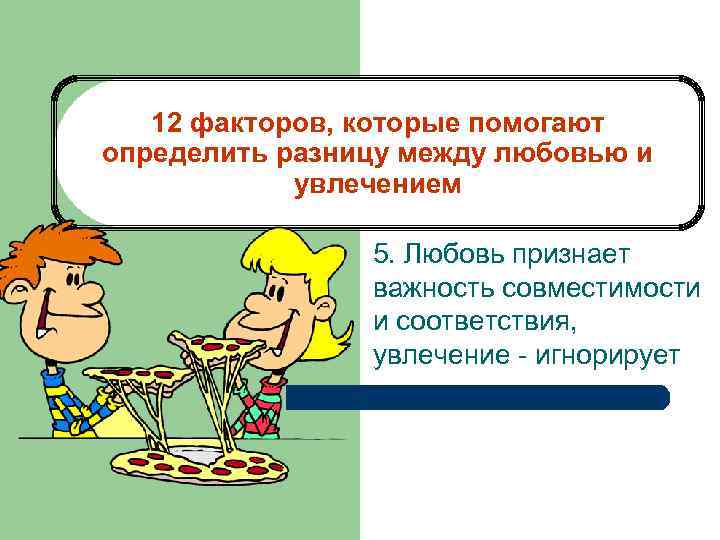 12 факторов, которые помогают определить разницу между любовью и увлечением

5. Любовь признает важность совместимости и соответствия, увлечение - игнорирует